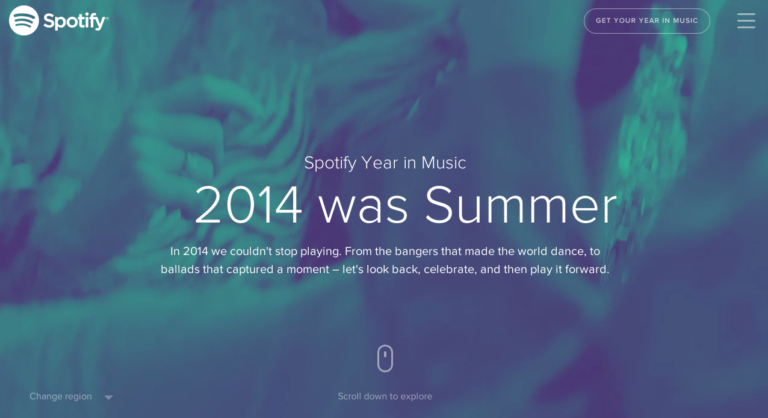 Spotify

GET YOUR YEAR IN MUSIC

Spotify Year in Music

2014 was Summer

In 2014 we couldn't stop playing. From the bangers that made the world dance, to ballads that captured a moment – let's look back, celebrate, and then play it forward.

Change region

Scroll down to explore